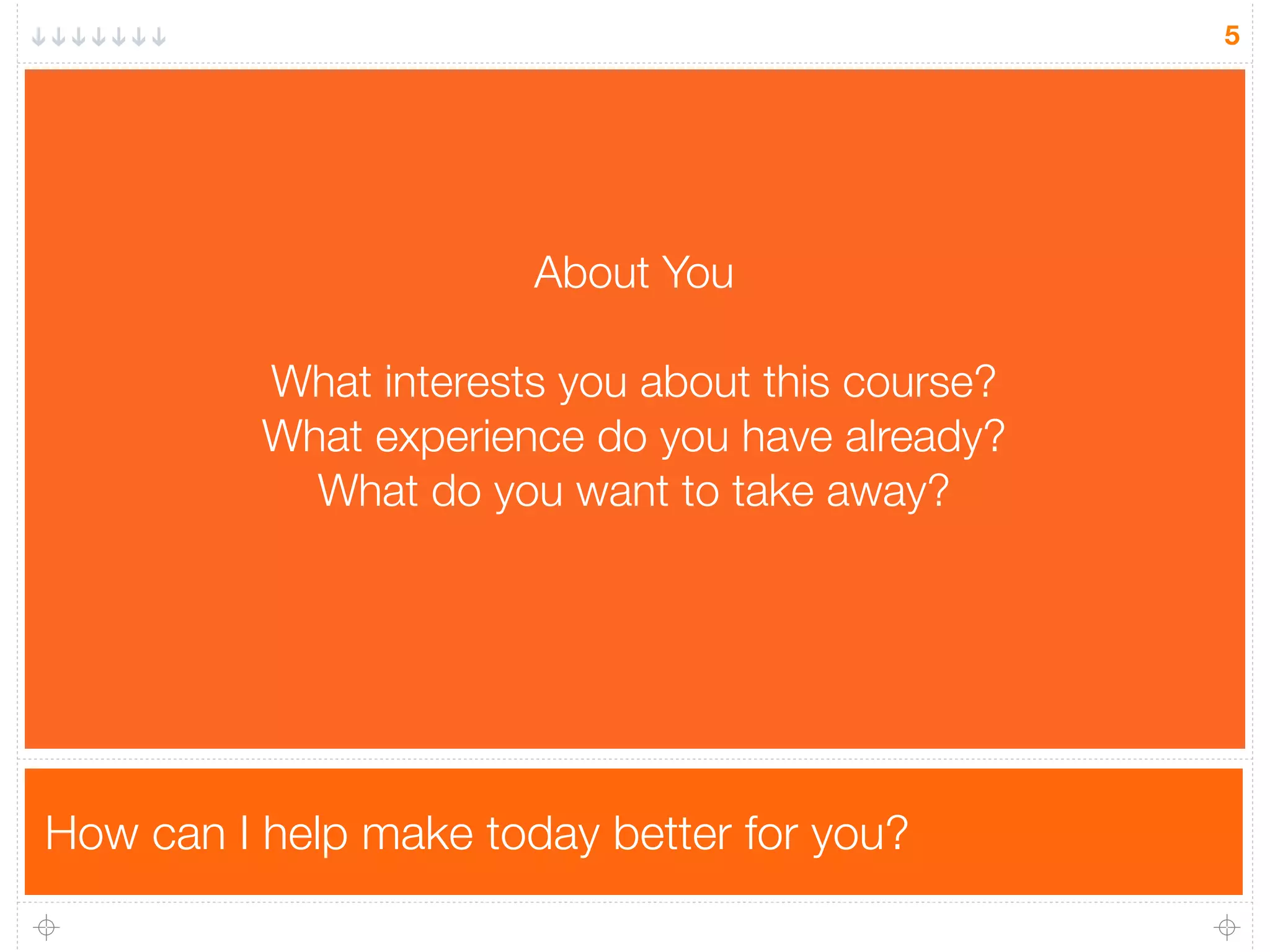 5

About You

What interests you about this course?
What experience do you have already?
What do you want to take away?

How can I help make today better for you?